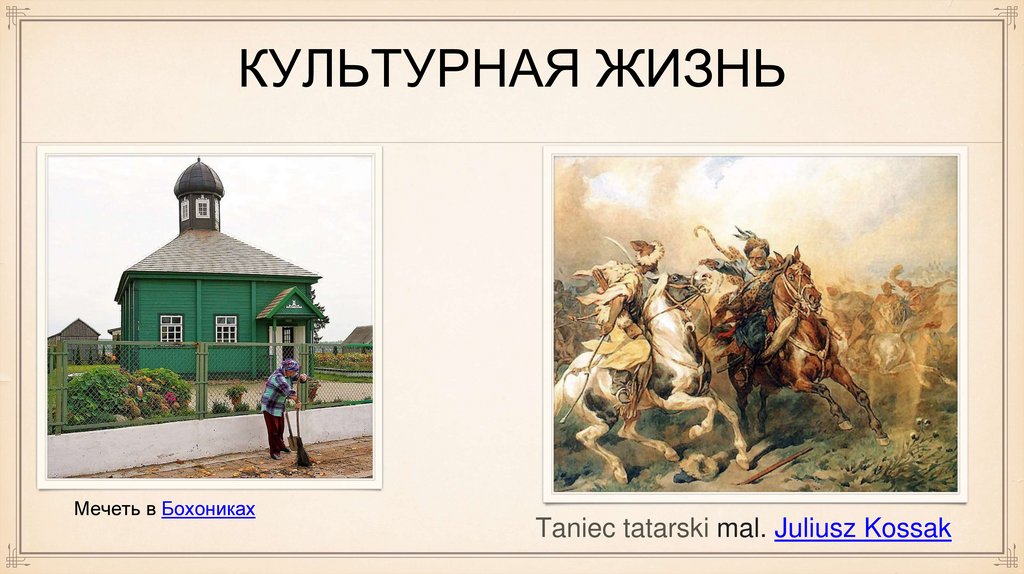 КУЛЬТУРНАЯ ЖИЗНЬ

Мечеть в Бохониках

Taniec tatarski mal. Juliusz Kossak